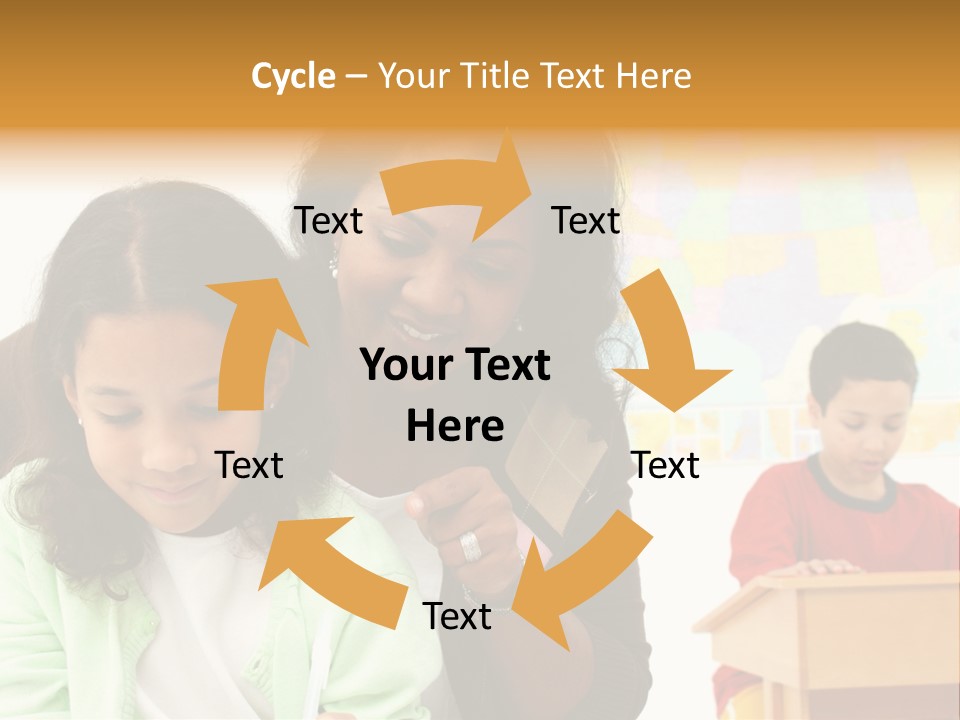 Cycle – Your Title Text Here

Text

Text

Your Text Here

Text

Text

Text